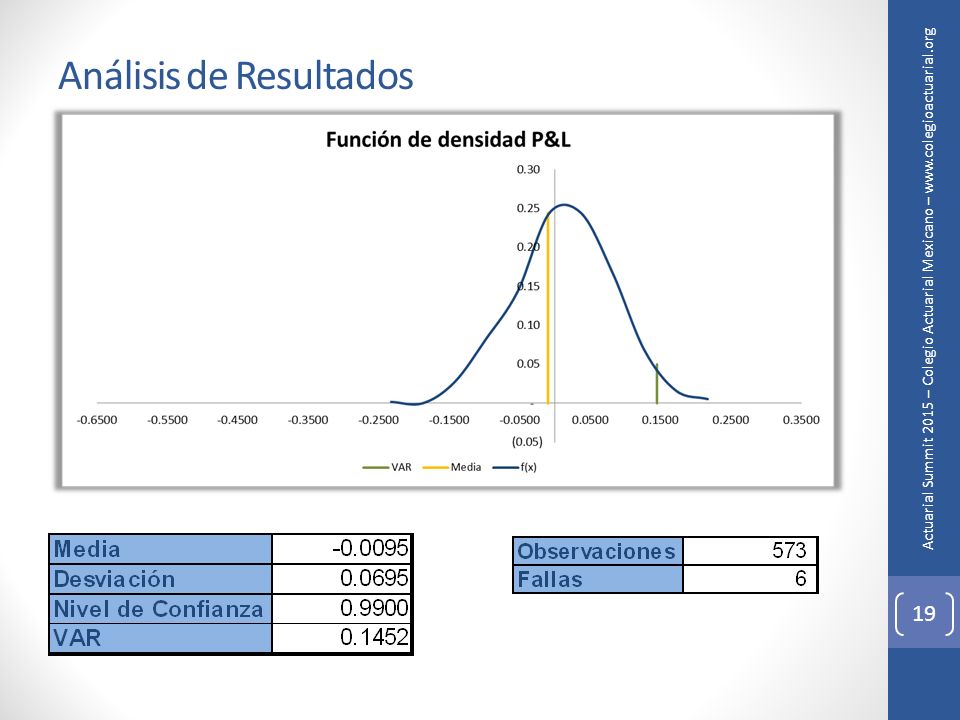 Análisis de Resultados

Función de densidad P&L

0.30
0.25
0.20
0.15
0.10
0.05
-
(0.05)

-0.6500 -0.5500 -0.4500 -0.3500 -0.2500 -0.1500 -0.0500 0.0500 0.1500 0.2500 0.3500

VAR Media f(x)

| Media | -0.0095 |
|---|---|
| Desviación | 0.0695 |
| Nivel de Confianza | 0.9900 |
| VAR | 0.1452 |

| Observaciones | 573 |
|---|---|
| Fallas | 6 |

Actuarial Summit 2015 – Colegio Actuarial Mexicano – www.colegioactuarial.org

19